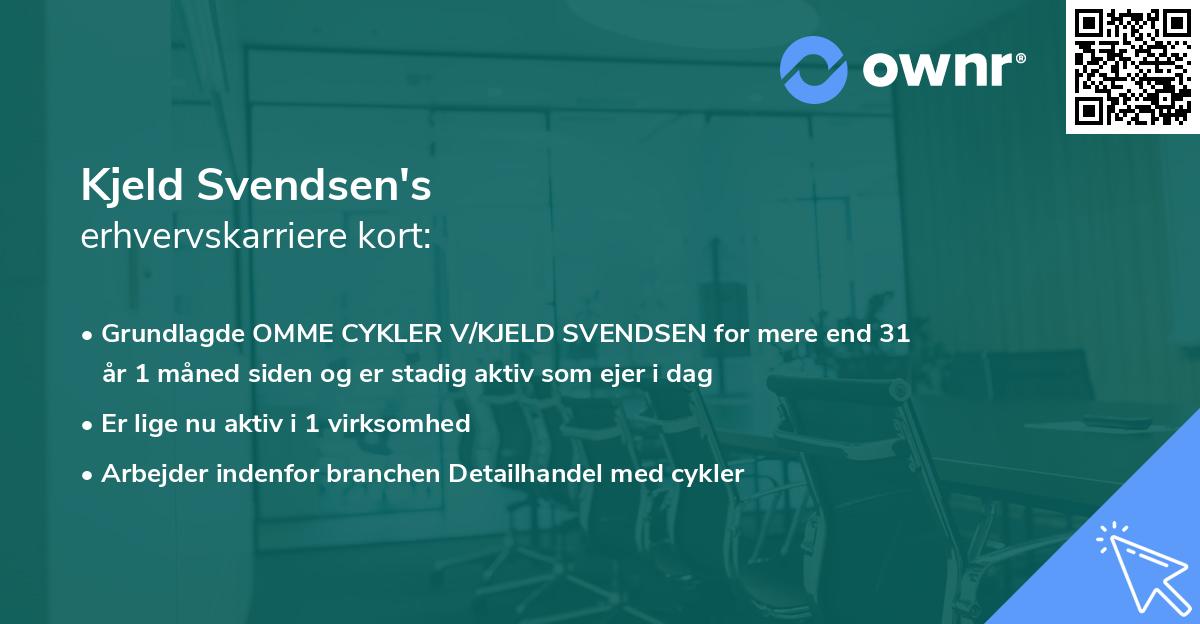 ownr®

Kjeld Svendsen's
erhvervskarriere kort:

• Grundlagde OMME CYKLER V/KJELD SVENDSEN for mere end 31 år 1 måned siden og er stadig aktiv som ejer i dag

• Er lige nu aktiv i 1 virksomhed

• Arbejder indenfor branchen Detailhandel med cykler